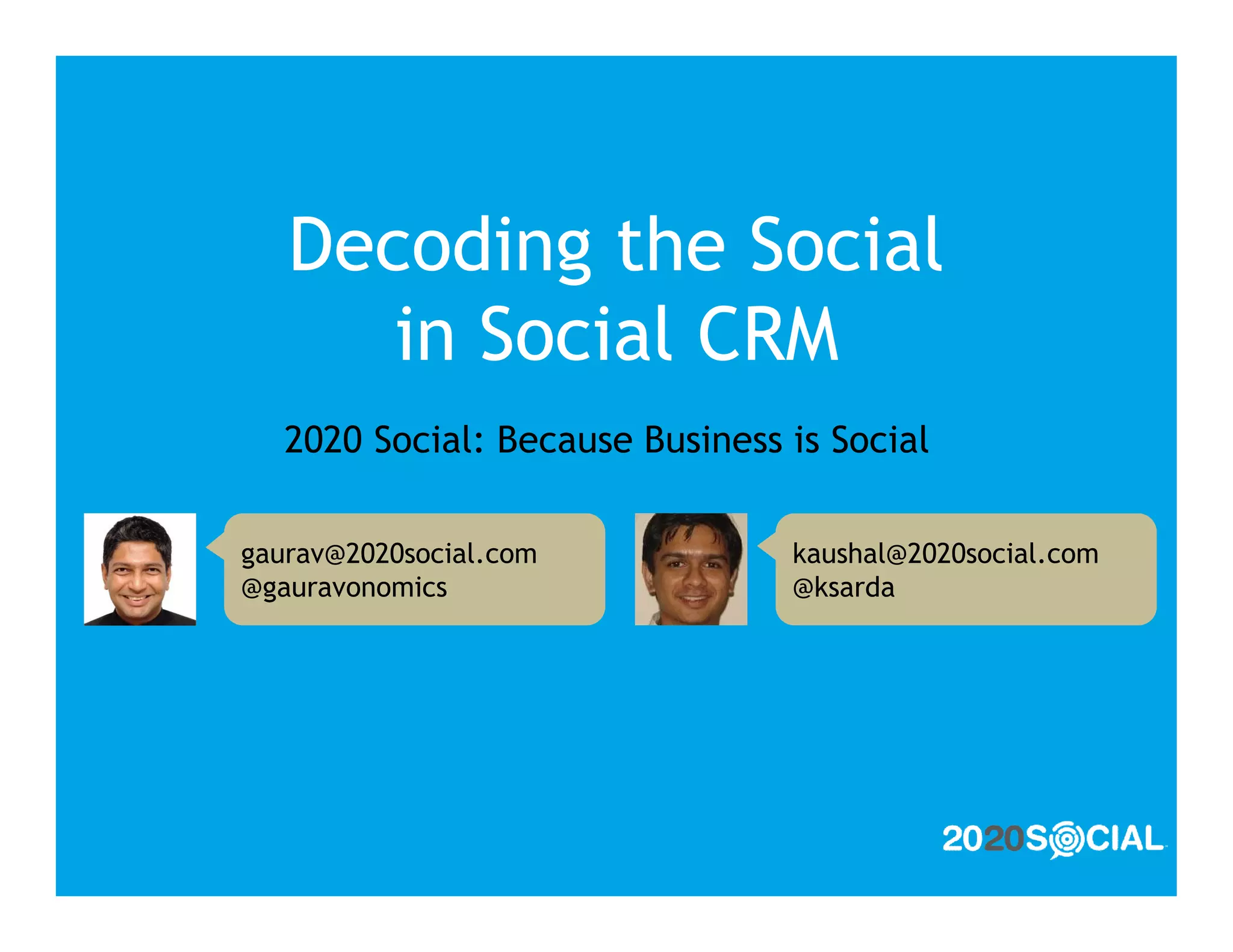 Decoding the Social in Social CRM

2020 Social: Because Business is Social

gaurav@2020social.com
@gauravonomics

kaushal@2020social.com
@ksarda

2020SOCIAL